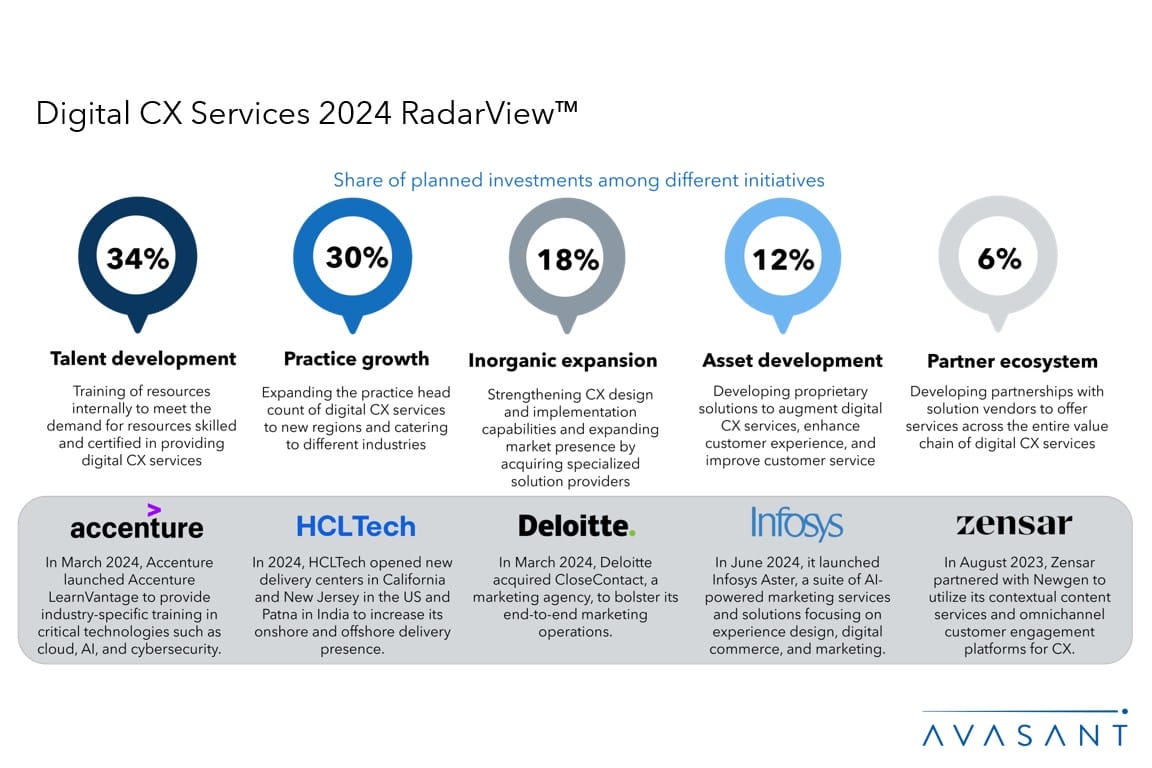 Digital CX Services 2024 RadarView™

Share of planned investments among different initiatives

34%

Talent development

Training of resources internally to meet the demand for resources skilled and certified in providing digital CX services

30%

Practice growth

Expanding the practice head count of digital CX services to new regions and catering to different industries

18%

Inorganic expansion

Strengthening CX design and implementation capabilities and expanding market presence by acquiring specialized solution providers

12%

Asset development

Developing proprietary solutions to augment digital CX services, enhance customer experience, and improve customer service

6%

Partner ecosystem

Developing partnerships with solution vendors to offer services across the entire value chain of digital CX services

accenture

In March 2024, Accenture launched Accenture LearnVantage to provide industry-specific training in critical technologies such as cloud, AI, and cybersecurity.

HCLTech

In 2024, HCLTech opened new delivery centers in California and New Jersey in the US and Patna in India to increase its onshore and offshore delivery presence.

Deloitte.

In March 2024, Deloitte acquired CloseContact, a marketing agency, to bolster its end-to-end marketing operations.

Infosys

In June 2024, it launched Infosys Aster, a suite of AI-powered marketing services and solutions focusing on experience design, digital commerce, and marketing.

zensar

In August 2023, Zensar partnered with Newgen to utilize its contextual content services and omnichannel customer engagement platforms for CX.

AVASANT